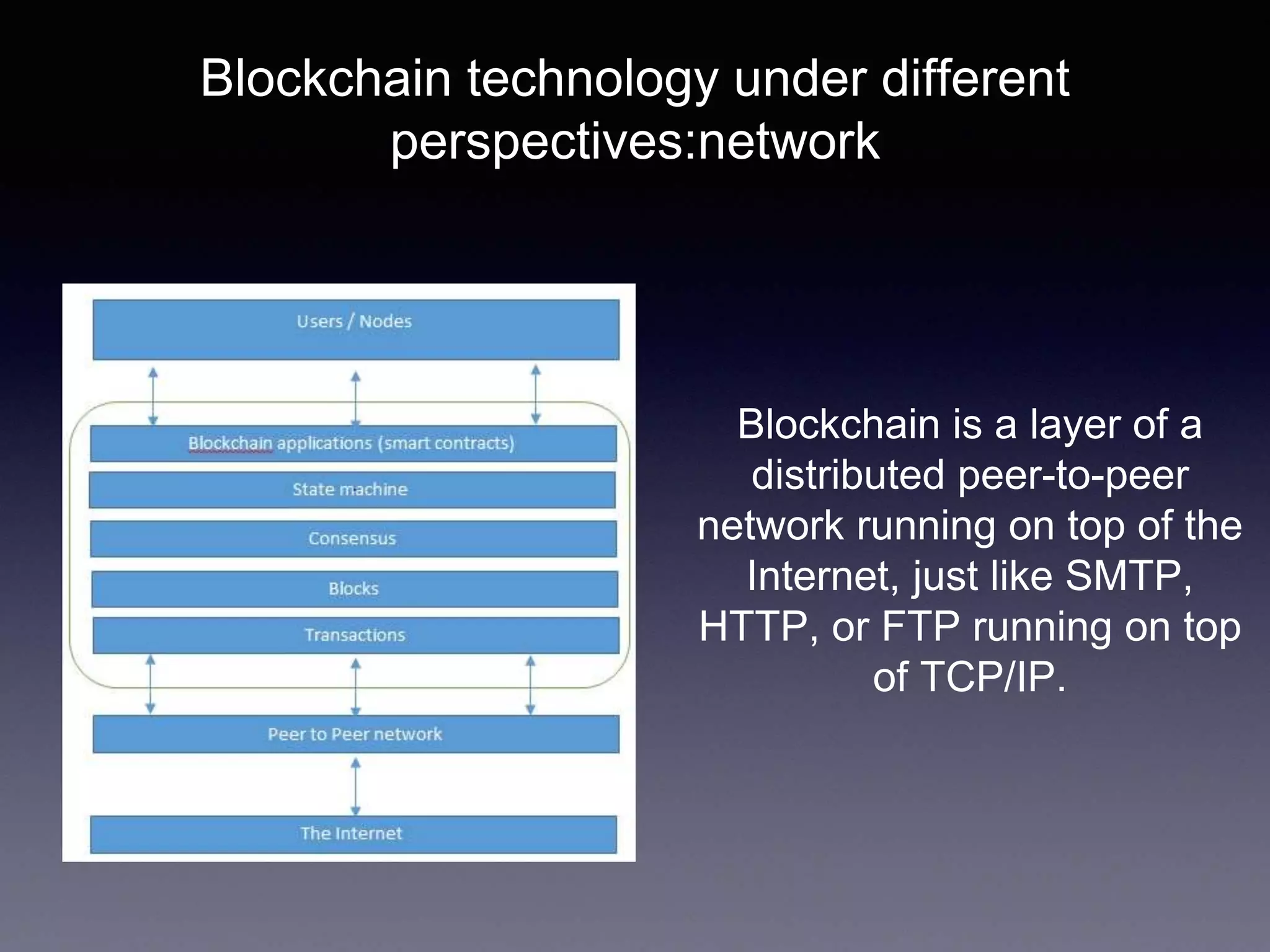 Blockchain technology under different perspectives:network

Users / Nodes

Blockchain applications (smart contracts)

State machine

Consensus

Blocks

Transactions

Peer to Peer network

The Internet

Blockchain is a layer of a distributed peer-to-peer network running on top of the Internet, just like SMTP, HTTP, or FTP running on top of TCP/IP.